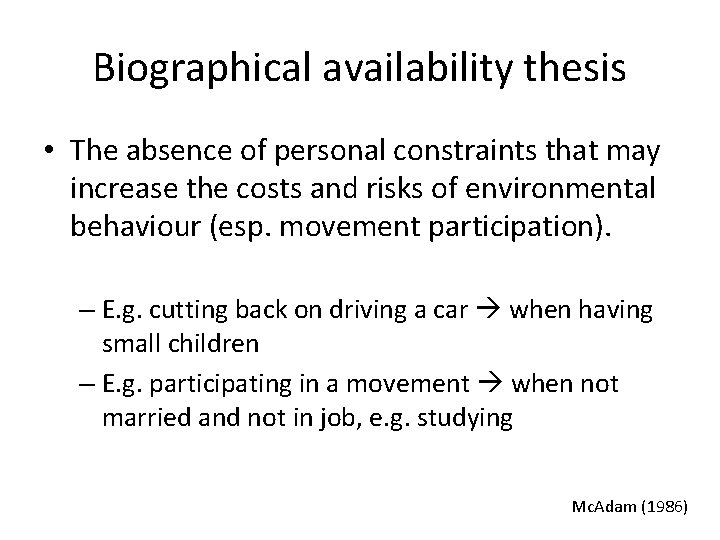 Biographical availability thesis

• The absence of personal constraints that may increase the costs and risks of environmental behaviour (esp. movement participation).

– E.g. cutting back on driving a car → when having small children

– E.g. participating in a movement → when not married and not in job, e.g. studying

McAdam (1986)